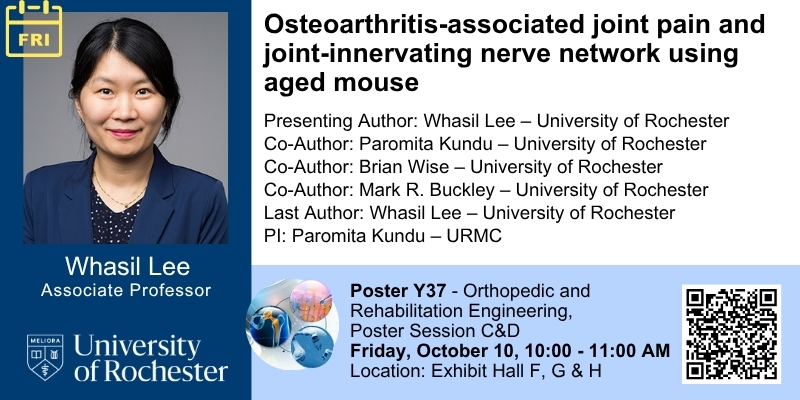 FRI

Whasil Lee
Associate Professor

MELIORA
University of Rochester

Osteoarthritis-associated joint pain and joint-innervating nerve network using aged mouse

Presenting Author: Whasil Lee – University of Rochester
Co-Author: Paromita Kundu – University of Rochester
Co-Author: Brian Wise – University of Rochester
Co-Author: Mark R. Buckley – University of Rochester
Last Author: Whasil Lee – University of Rochester
PI: Paromita Kundu – URMC

Poster Y37 - Orthopedic and Rehabilitation Engineering, Poster Session C&D
Friday, October 10, 10:00 - 11:00 AM
Location: Exhibit Hall F, G & H